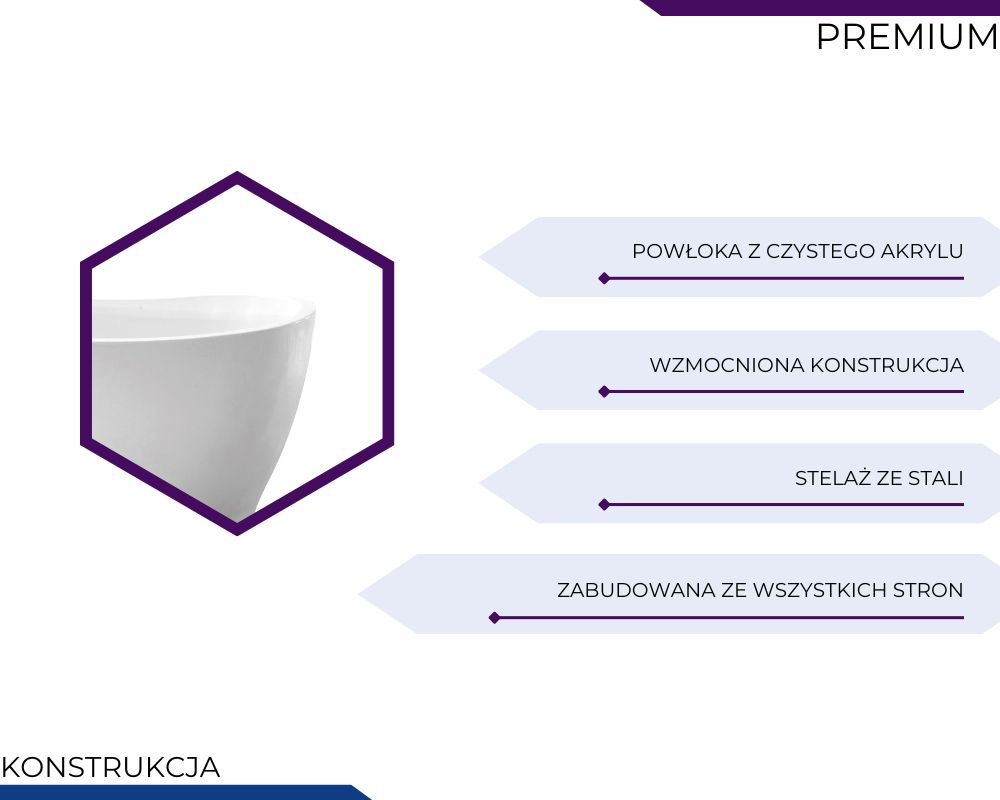 PREMIUM

POWŁOKA Z CZYSTEGO AKRYLU

WZMOCNIONA KONSTRUKCJA

STELAŻ ZE STALI

ZABUDOWANA ZE WSZYSTKICH STRON

KONSTRUKCJA